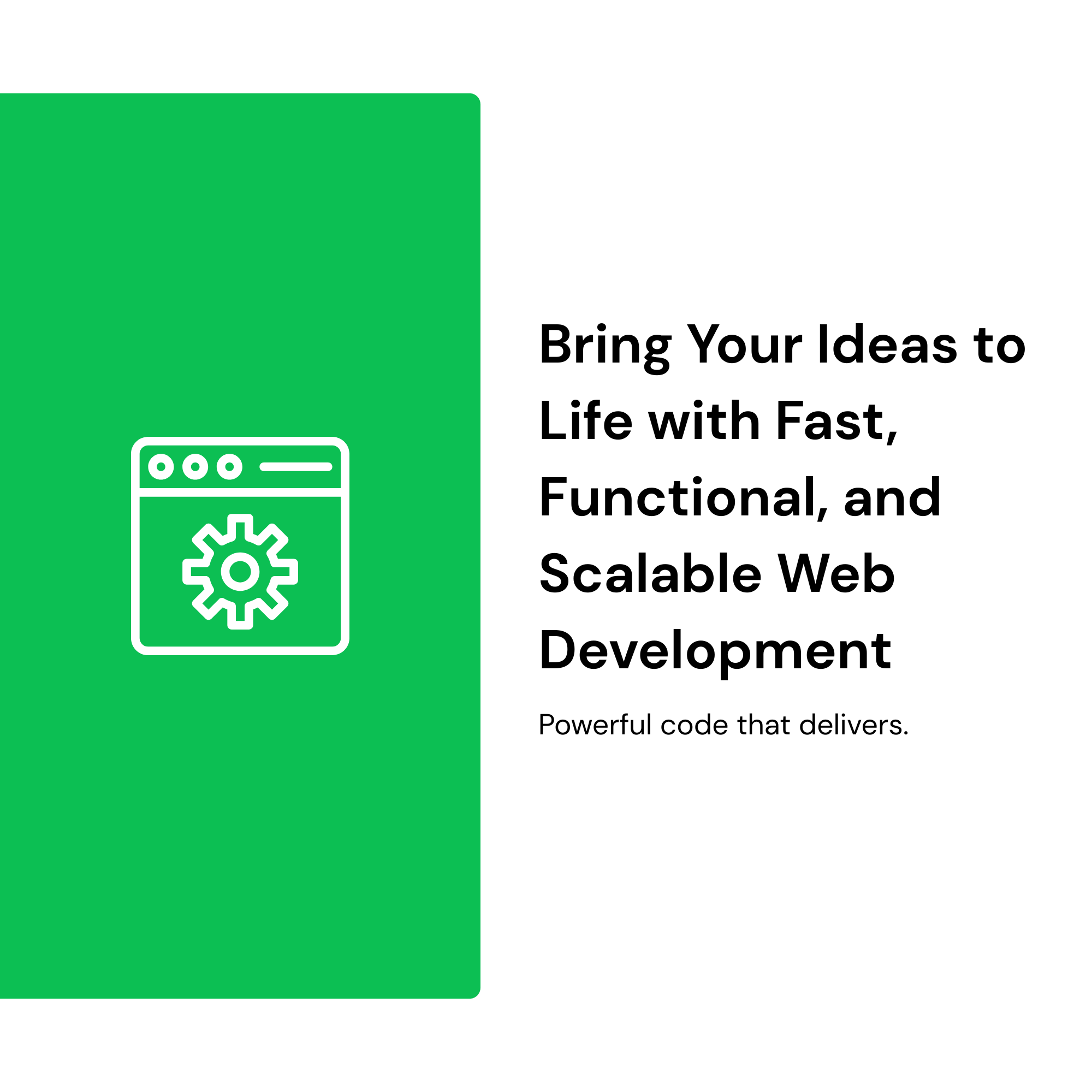 Bring Your Ideas to Life with Fast, Functional, and Scalable Web Development

Powerful code that delivers.